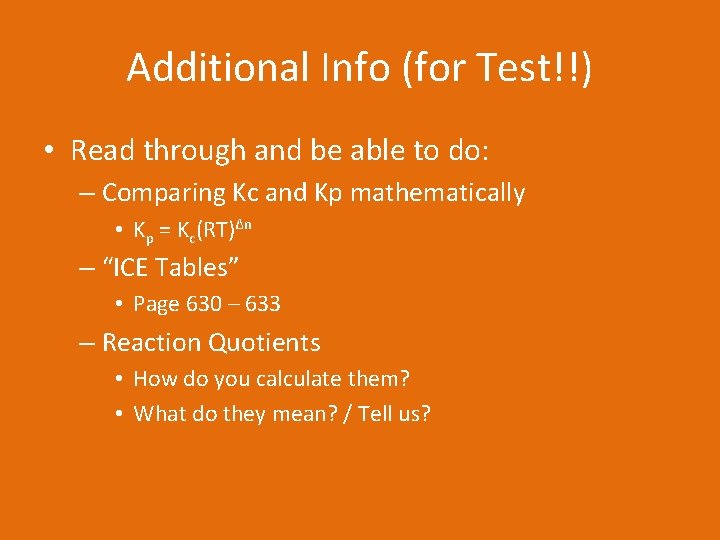 Additional Info (for Test!!)

• Read through and be able to do:

– Comparing Kc and Kp mathematically

• $K_p = K_c(RT)^{\Delta n}$

– “ICE Tables”

• Page 630 – 633

– Reaction Quotients

• How do you calculate them?

• What do they mean? / Tell us?